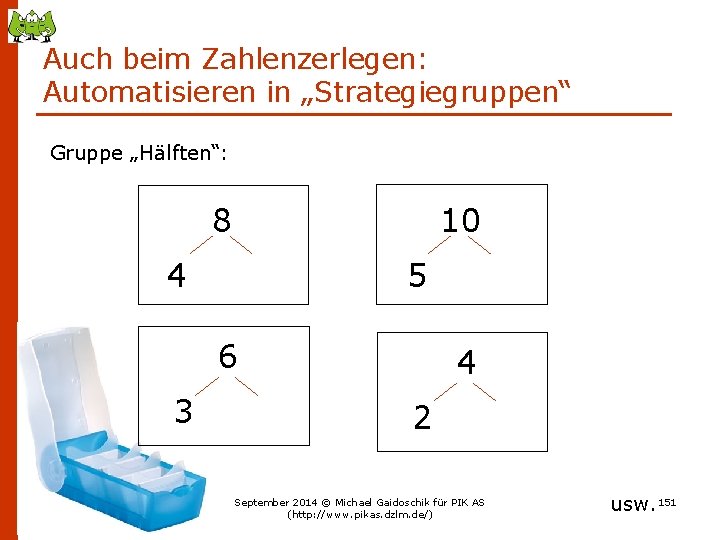 Auch beim Zahlenzerlegen: Automatisieren in „Strategiegruppen“

Gruppe „Hälften“:

8
4

10
5

6
3

4
2

September 2014 © Michael Gaidoschik für PIK AS (http://www.pikas.dzlm.de/)

usw.

151